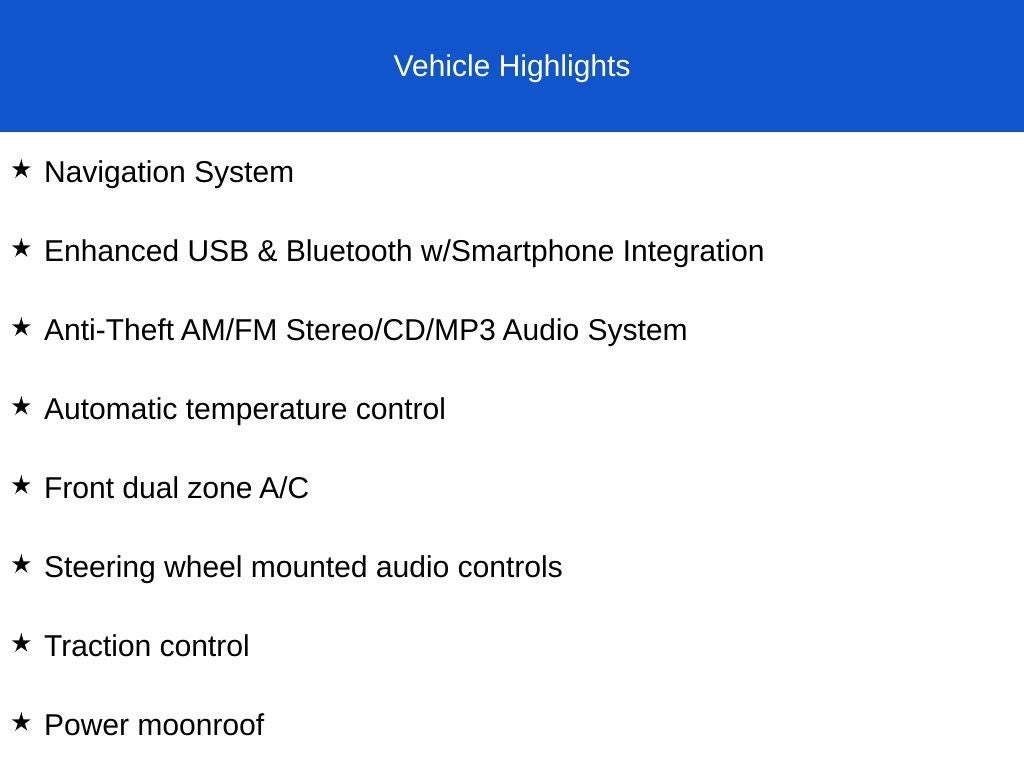 Vehicle Highlights

★ Navigation System

★ Enhanced USB & Bluetooth w/Smartphone Integration

★ Anti-Theft AM/FM Stereo/CD/MP3 Audio System

★ Automatic temperature control

★ Front dual zone A/C

★ Steering wheel mounted audio controls

★ Traction control

★ Power moonroof